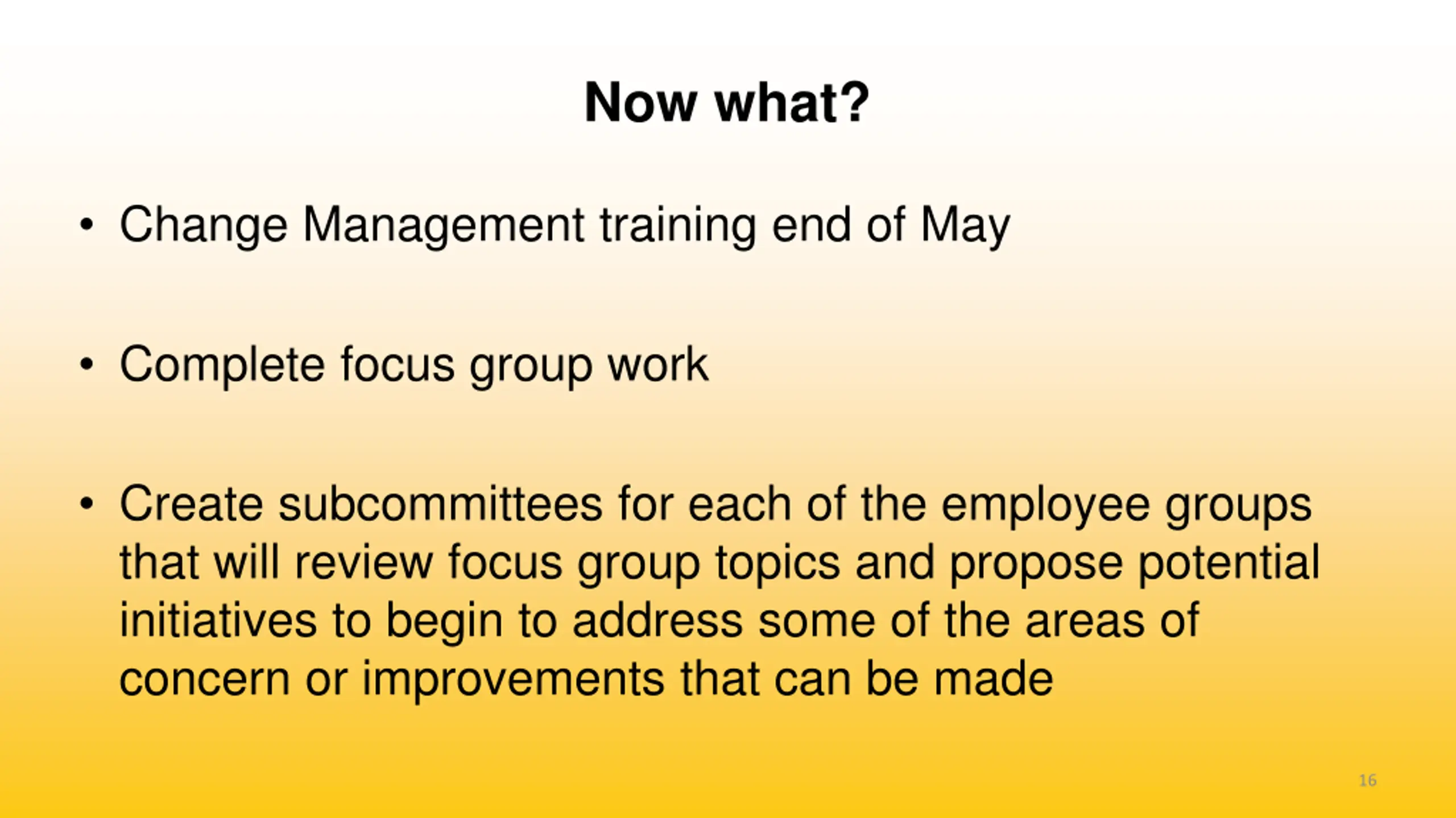 Now what?

• Change Management training end of May

• Complete focus group work

• Create subcommittees for each of the employee groups that will review focus group topics and propose potential initiatives to begin to address some of the areas of concern or improvements that can be made

16